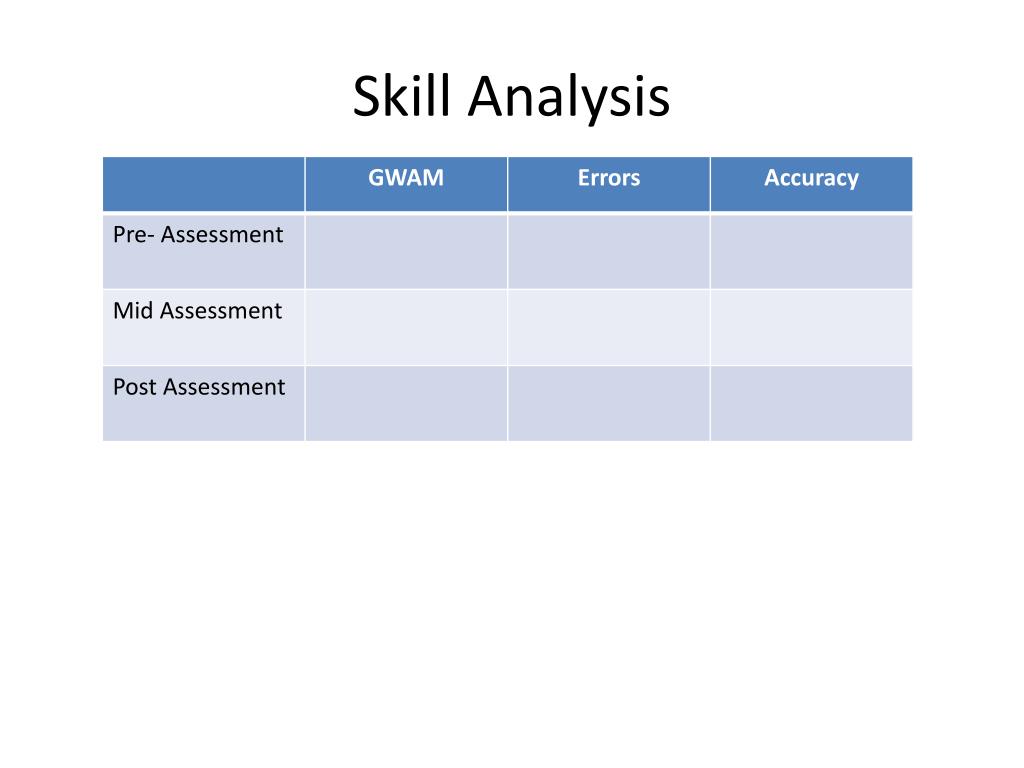 Skill Analysis

| | GWAM | Errors | Accuracy |
|---|---|---|---|
| Pre- Assessment | | | |
| Mid Assessment | | | |
| Post Assessment | | | |